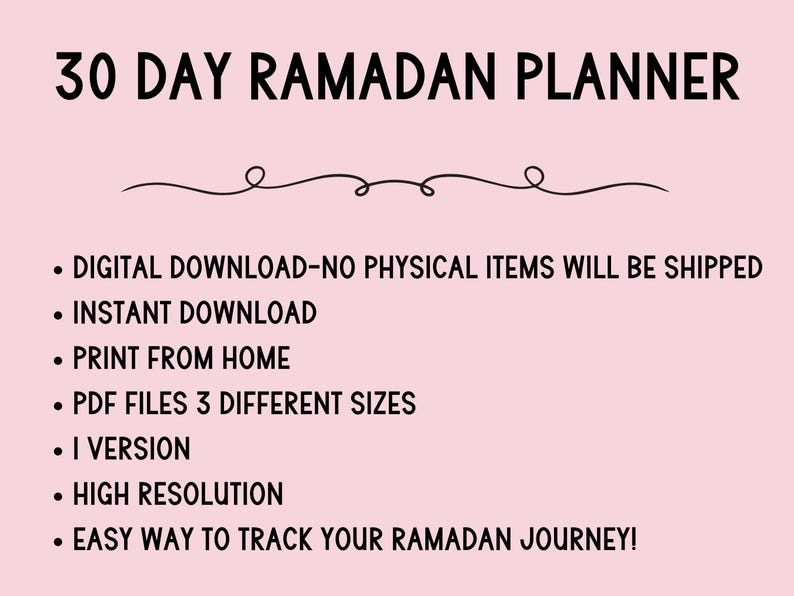 30 DAY RAMADAN PLANNER

• DIGITAL DOWNLOAD-NO PHYSICAL ITEMS WILL BE SHIPPED
• INSTANT DOWNLOAD
• PRINT FROM HOME
• PDF FILES 3 DIFFERENT SIZES
• 1 VERSION
• HIGH RESOLUTION
• EASY WAY TO TRACK YOUR RAMADAN JOURNEY!